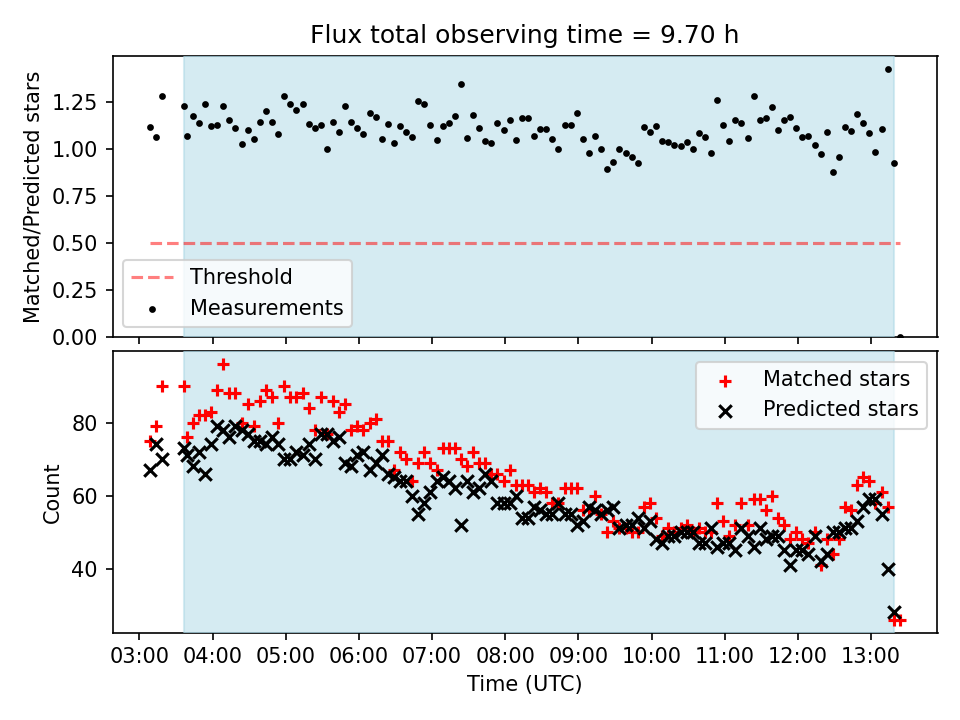 Flux total observing time = 9.70 h

Matched/Predicted stars

1.25
1.00
0.75
0.50
0.25
0.00

Threshold
Measurements

Count

80
60
40

Matched stars
Predicted stars

03:00 04:00 05:00 06:00 07:00 08:00 09:00 10:00 11:00 12:00 13:00

Time (UTC)